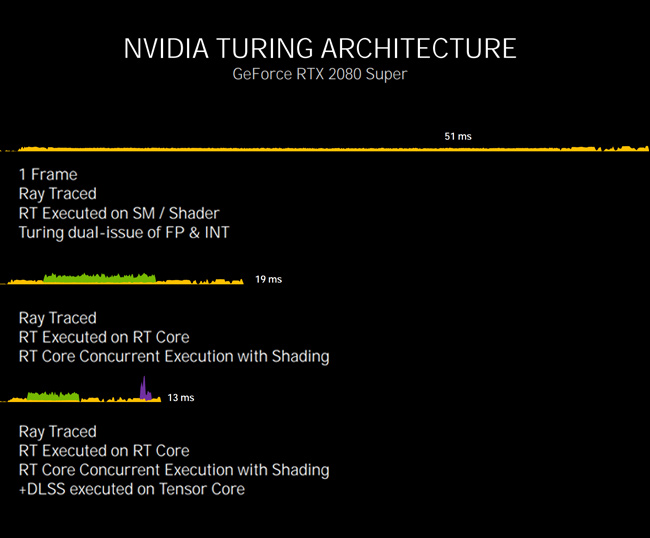 NVIDIA TURING ARCHITECTURE
GeForce RTX 2080 Super

51 ms

1 Frame
Ray Traced
RT Executed on SM / Shader
Turing dual-issue of FP & INT

19 ms

Ray Traced
RT Executed on RT Core
RT Core Concurrent Execution with Shading

13 ms

Ray Traced
RT Executed on RT Core
RT Core Concurrent Execution with Shading
+DLSS executed on Tensor Core